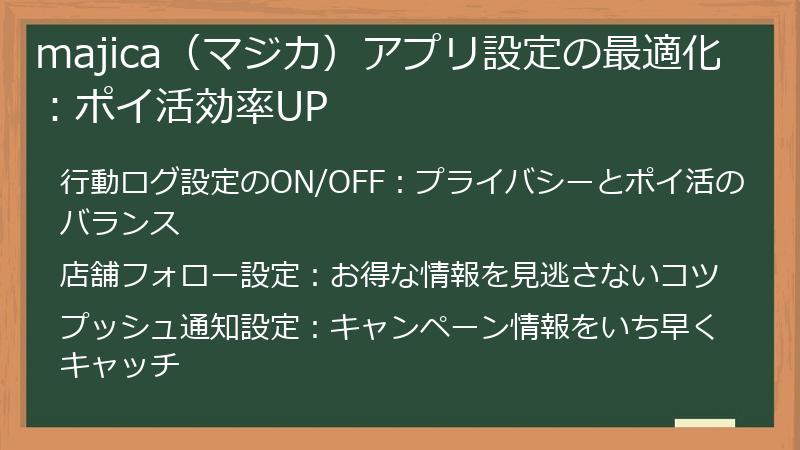 majica（マジカ）アプリ設定の最適化：ポイ活効率UP

行動ログ設定のON/OFF：プライバシーとポイ活のバランス

店舗フォロー設定：お得な情報を見逃さないコツ

プッシュ通知設定：キャンペーン情報をいち早くキャッチ